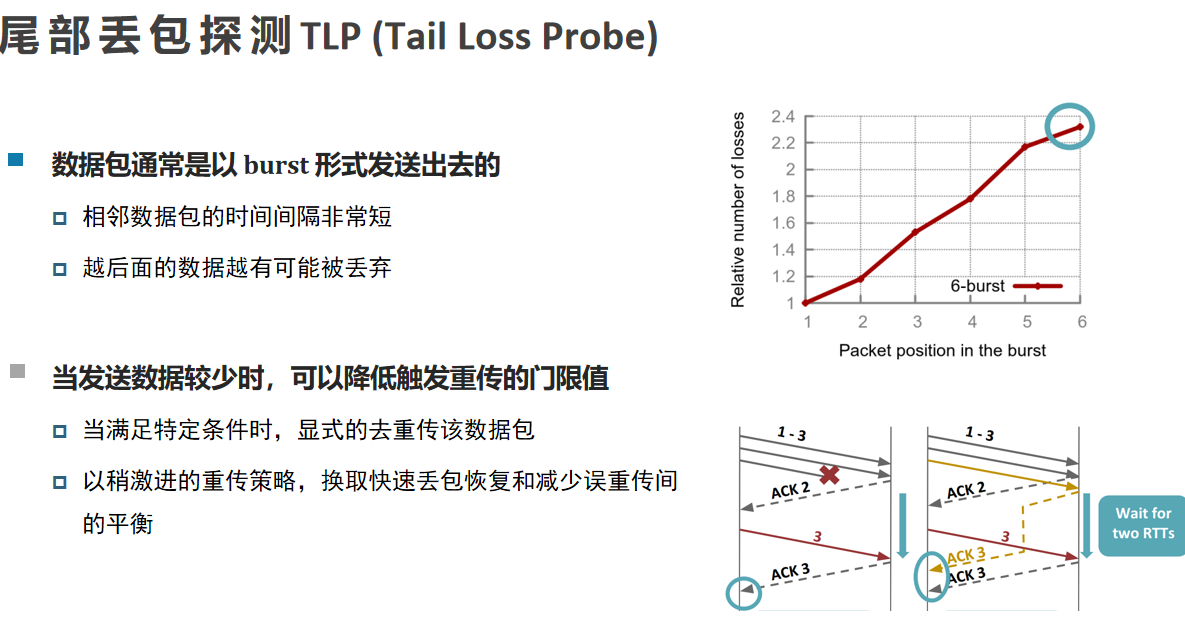 尾部丢包探测 TLP (Tail Loss Probe)

数据包通常是以 burst 形式发送出去的

相邻数据包的时间间隔非常短

越后面的数据越有可能被丢弃

当发送数据较少时，可以降低触发重传的门限值

当满足特定条件时，显式的去重传该数据包

以稍激进的重传策略，换取快速丢包恢复和减少误重传间的平衡

Relative number of losses
2.4
2.2
2
1.8
1.6
1.4
1.2
1
6-burst
1 2 3 4 5 6
Packet position in the burst

1 - 3
ACK 2
3
ACK 3

1 - 3
ACK 2
3
ACK 3
ACK 3
Wait for two RTTs